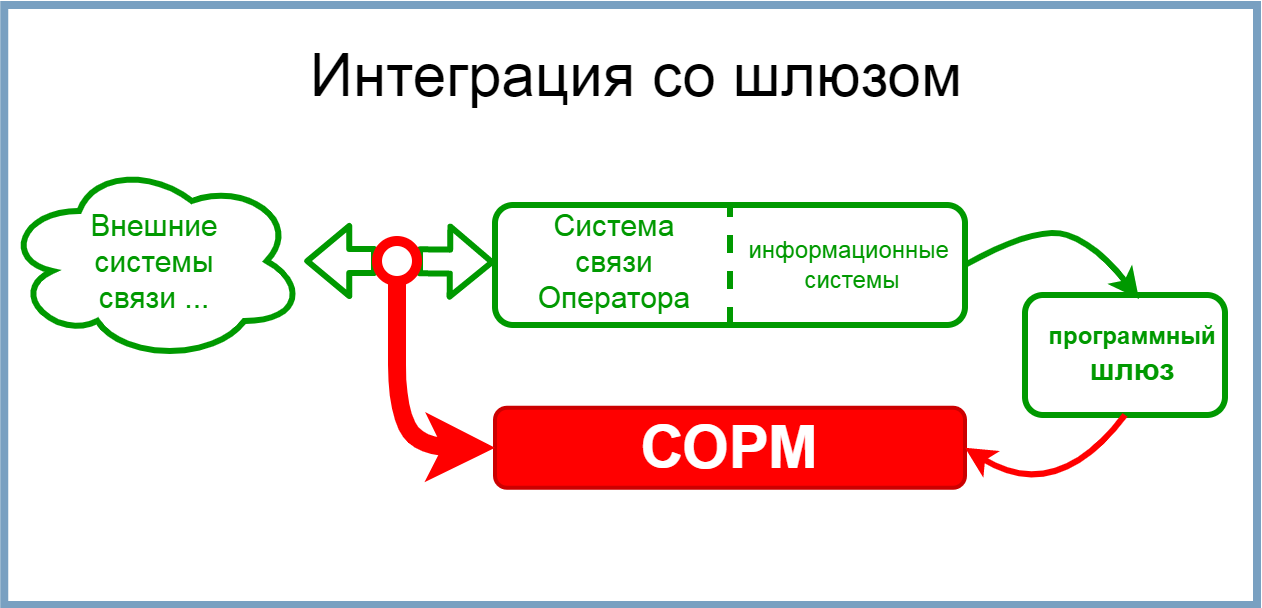 Интеграция со шлюзом

Внешние системы связи ...

Система связи Оператора

информационные системы

программный шлюз

СОРМ